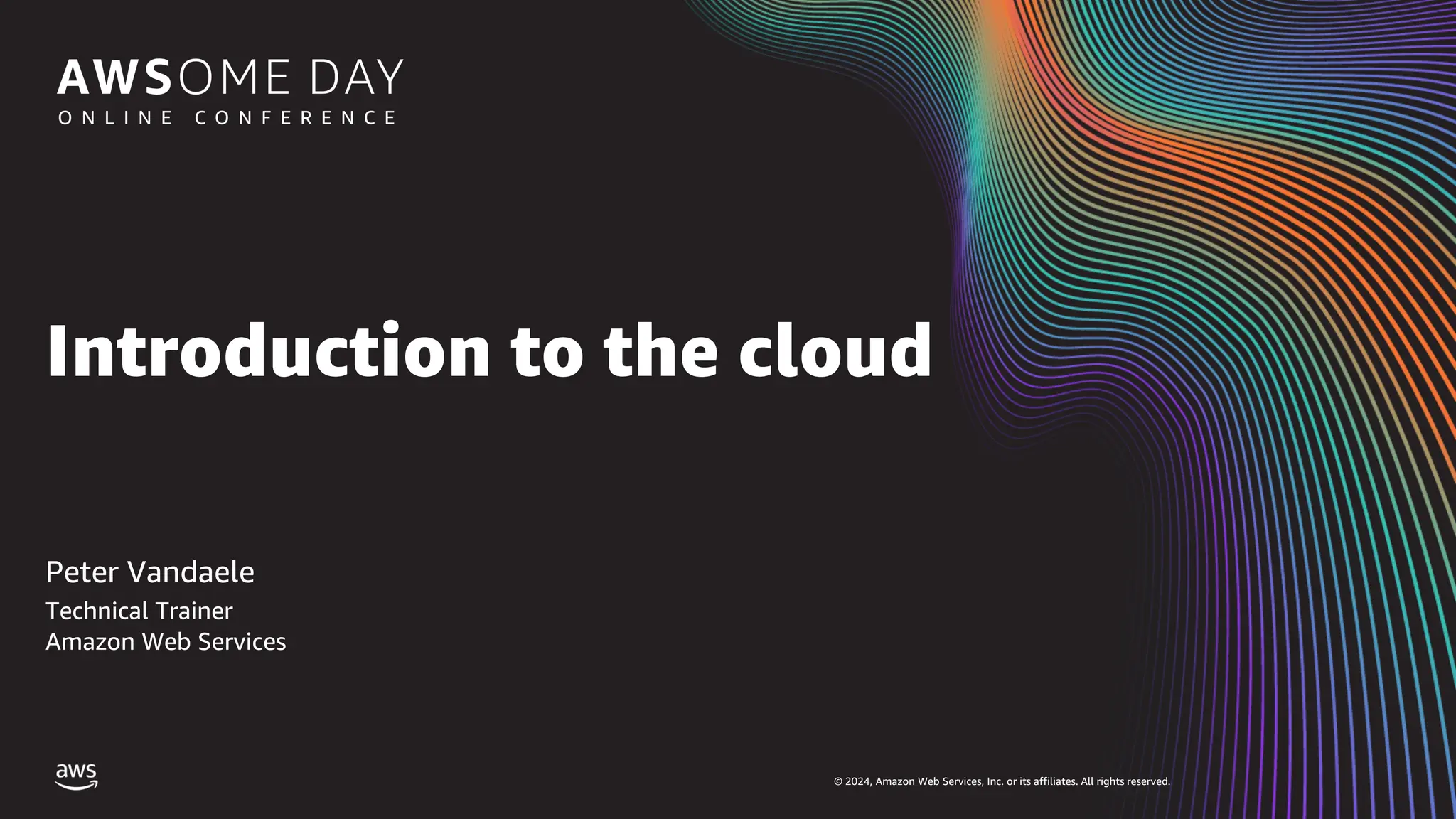 AWSOME DAY
ONLINE CONFERENCE

Introduction to the cloud

Peter Vandaele
Technical Trainer
Amazon Web Services

aws

© 2024, Amazon Web Services, Inc. or its affiliates. All rights reserved.